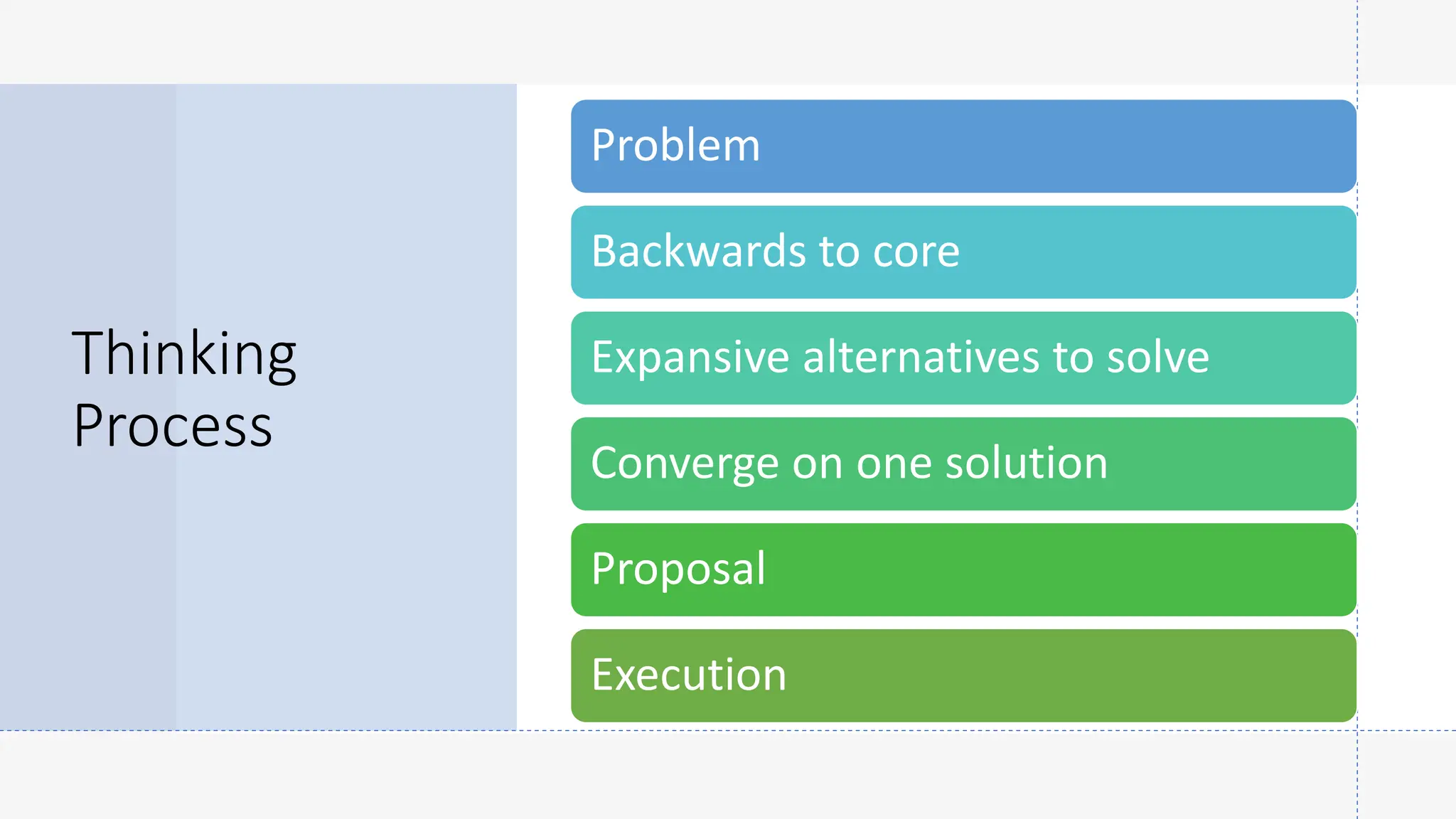 Thinking Process

Problem

Backwards to core

Expansive alternatives to solve

Converge on one solution

Proposal

Execution